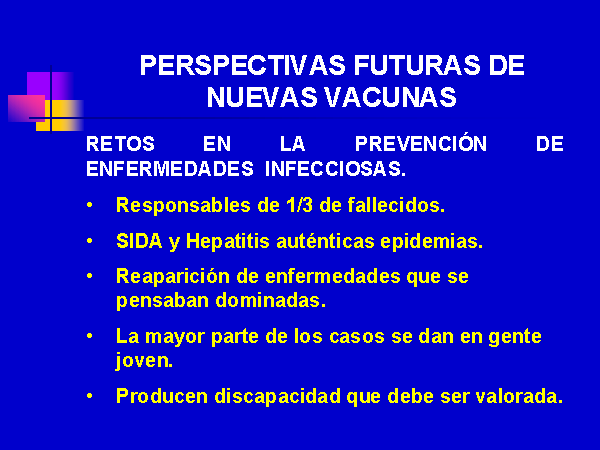 PERSPECTIVAS FUTURAS DE NUEVAS VACUNAS

RETOS EN LA PREVENCIÓN DE ENFERMEDADES INFECCIOSAS.

• Responsables de 1/3 de fallecidos.
• SIDA y Hepatitis auténticas epidemias.
• Reaparición de enfermedades que se pensaban dominadas.
• La mayor parte de los casos se dan en gente joven.
• Producen discapacidad que debe ser valorada.